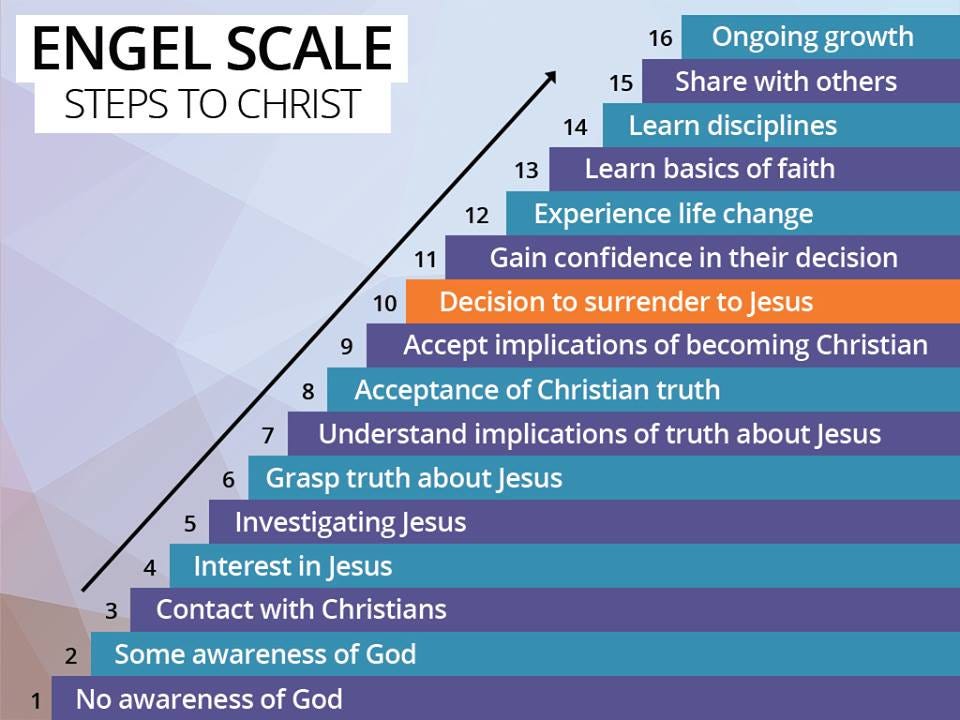 ENGEL SCALE
STEPS TO CHRIST

16 Ongoing growth
15 Share with others
14 Learn disciplines
13 Learn basics of faith
12 Experience life change
11 Gain confidence in their decision
10 Decision to surrender to Jesus
9 Accept implications of becoming Christian
8 Acceptance of Christian truth
7 Understand implications of truth about Jesus
6 Grasp truth about Jesus
5 Investigating Jesus
4 Interest in Jesus
3 Contact with Christians
2 Some awareness of God
1 No awareness of God